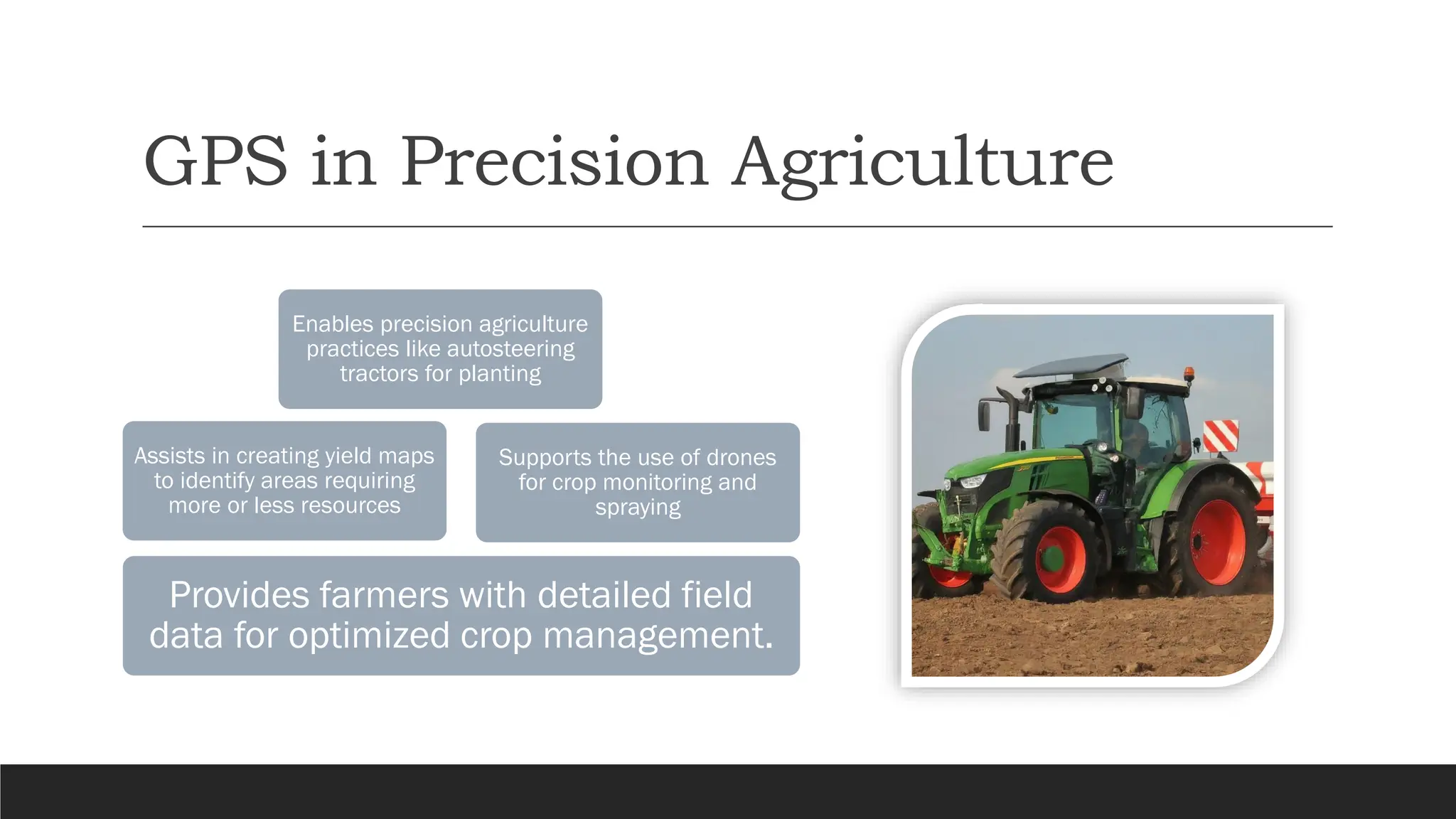 GPS in Precision Agriculture

Enables precision agriculture practices like autosteering tractors for planting

Assists in creating yield maps to identify areas requiring more or less resources

Supports the use of drones for crop monitoring and spraying

Provides farmers with detailed field data for optimized crop management.